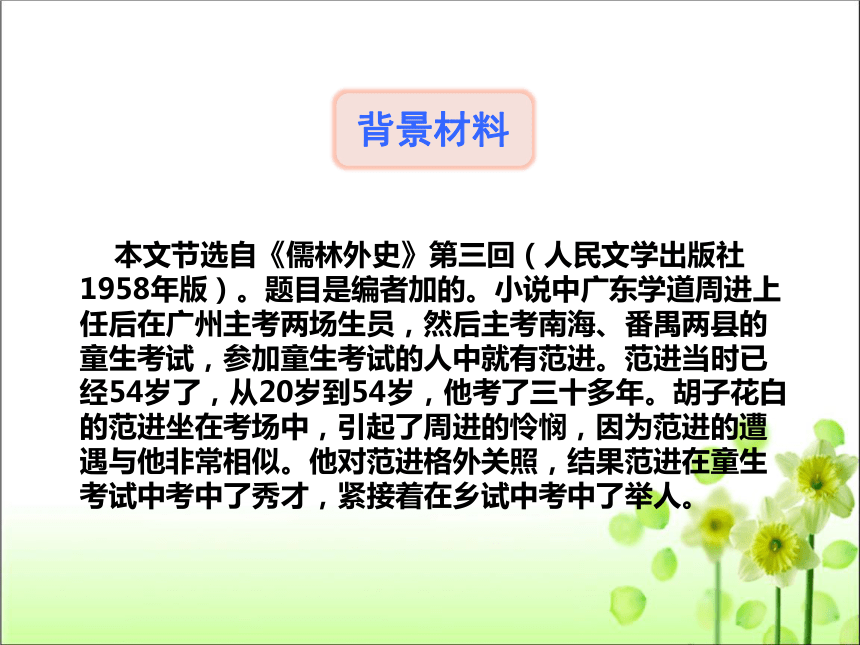 背景材料

本文节选自《儒林外史》第三回（人民文学出版社1958年版）。题目是编者加的。小说中广东学道周进上任后在广州主考两场生员，然后主考南海、番禺两县的童生考试，参加童生考试的人中就有范进。范进当时已经54岁了，从20岁到54岁，他考了三十多年。胡子花白的范进坐在考场中，引起了周进的怜悯，因为范进的遭遇与他非常相似。他对范进格外关照，结果范进在童生考试中考中了秀才，紧接着在乡试中考中了举人。